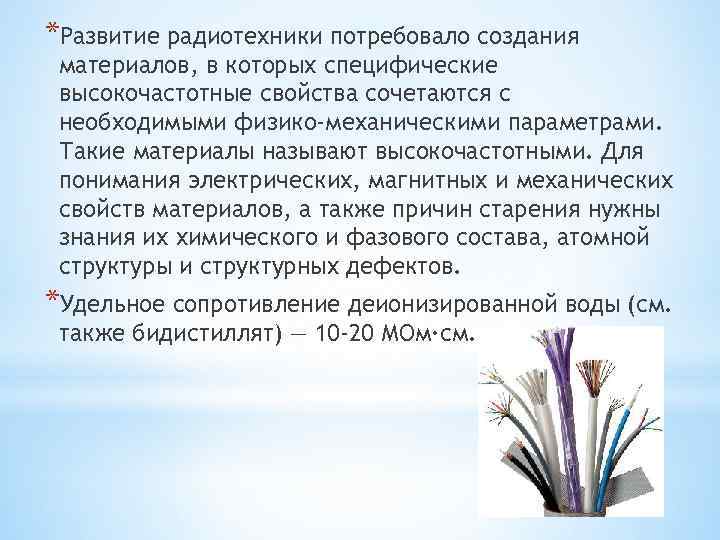 *Развитие радиотехники потребовало создания материалов, в которых специфические высокочастотные свойства сочетаются с необходимыми физико-механическими параметрами. Такие материалы называют высокочастотными. Для понимания электрических, магнитных и механических свойств материалов, а также причин старения нужны знания их химического и фазового состава, атомной структуры и структурных дефектов.

*Удельное сопротивление деионизированной воды (см. также бидистиллят) — 10-20 МОм·см.